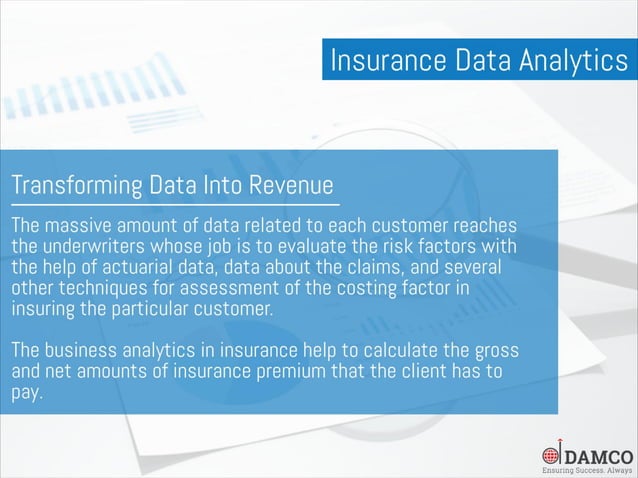 Insurance Data Analytics

Transforming Data Into Revenue

The massive amount of data related to each customer reaches the underwriters whose job is to evaluate the risk factors with the help of actuarial data, data about the claims, and several other techniques for assessment of the costing factor in insuring the particular customer.

The business analytics in insurance help to calculate the gross and net amounts of insurance premium that the client has to pay.

DAMCO
Ensuring Success. Always